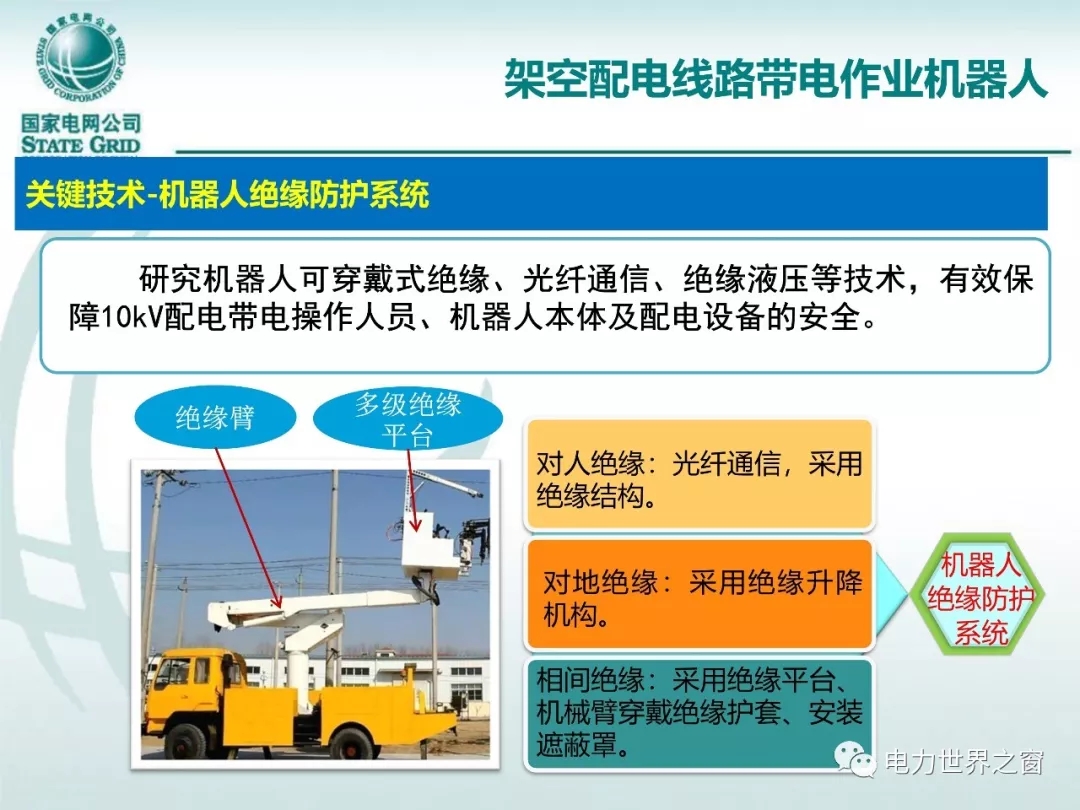 国家电网公司
STATE GRID CORPORATION OF CHINA

国家电网公司
STATE GRID

架空配电线路带电作业机器人

关键技术-机器人绝缘防护系统

研究机器人可穿戴式绝缘、光纤通信、绝缘液压等技术，有效保障10kV配电带电操作人员、机器人本体及配电设备的安全。

绝缘臂

多级绝缘平台

对人绝缘：光纤通信，采用绝缘结构。

对地绝缘：采用绝缘升降机构。

相间绝缘：采用绝缘平台、机械臂穿戴绝缘护套、安装遮蔽罩。

机器人绝缘防护系统

电力世界之窗